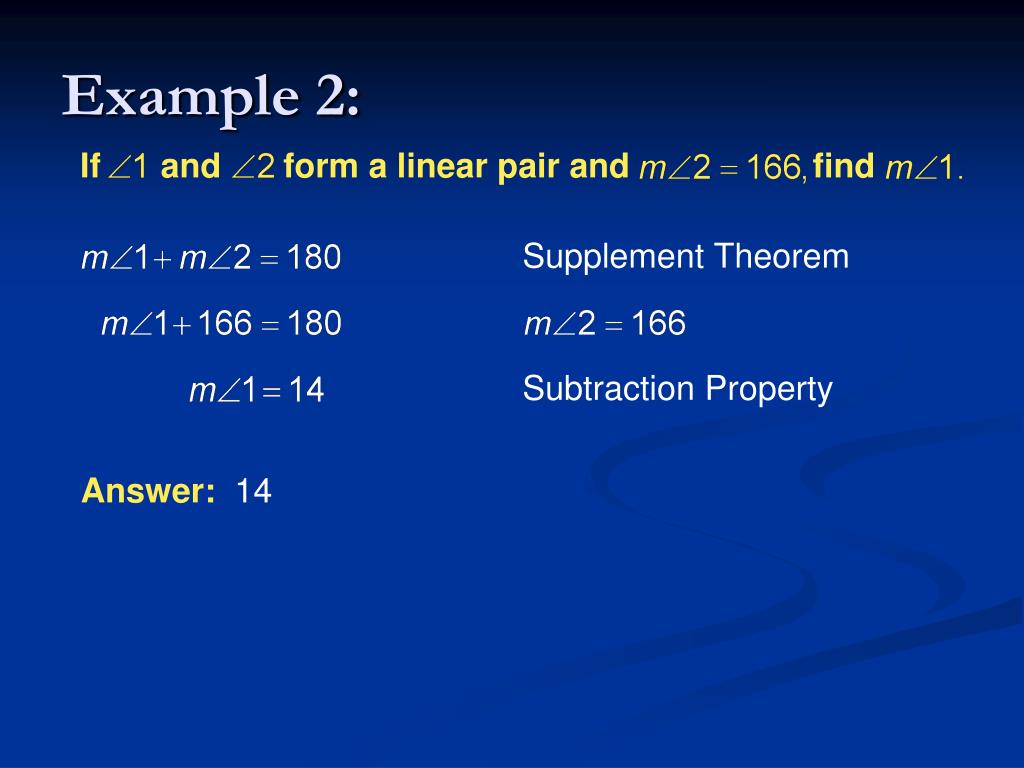 Example 2:

If $\angle 1$ and $\angle 2$ form a linear pair and $m\angle 2 = 166,$ find $m\angle 1.$

| | |
|---|---|
| $m\angle 1 + m\angle 2 = 180$ | Supplement Theorem |
| $m\angle 1 + 166 = 180$ | $m\angle 2 = 166$ |
| $m\angle 1 = 14$ | Subtraction Property |

Answer: 14